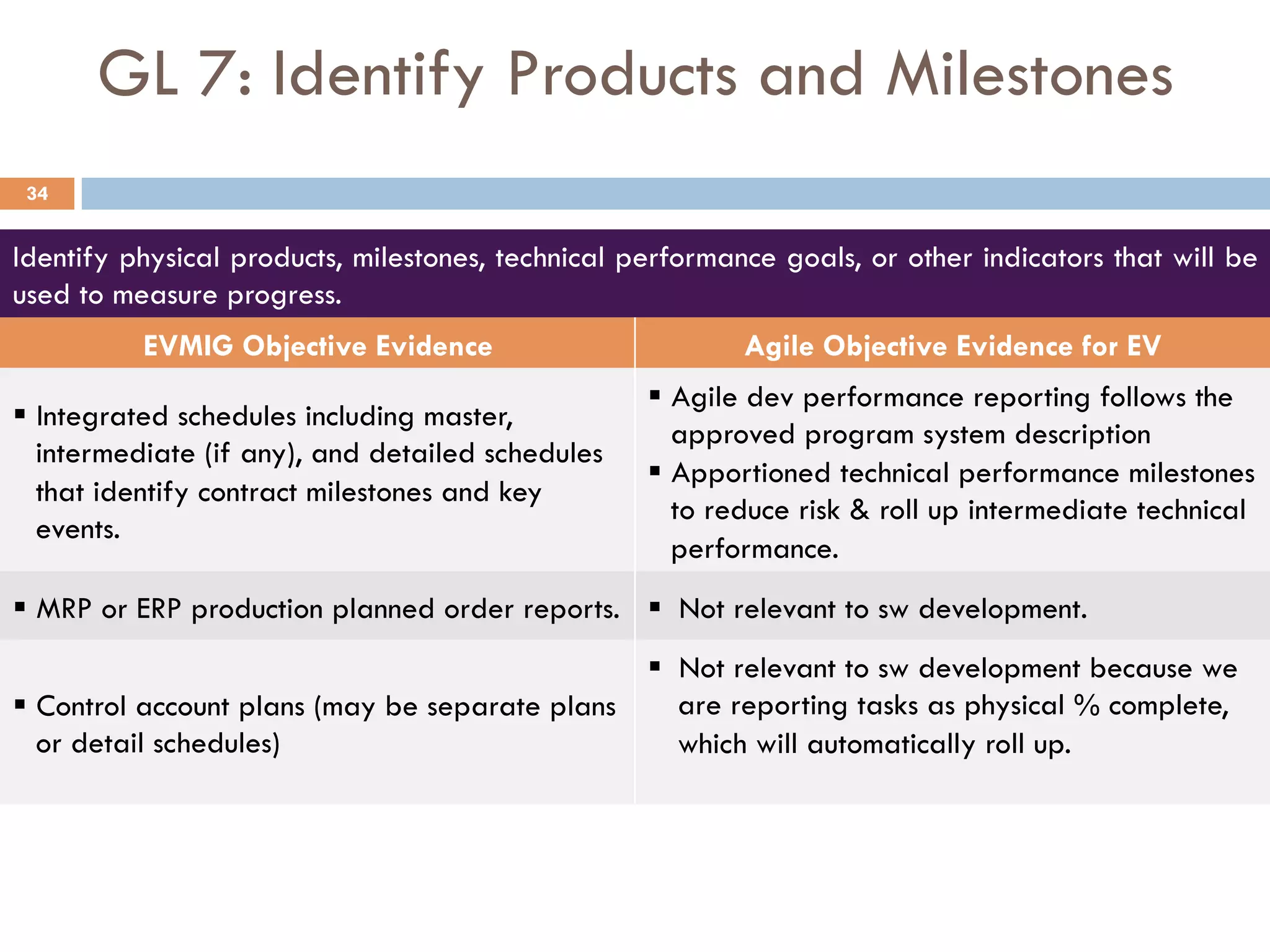 GL 7: Identify Products and Milestones

34

Identify physical products, milestones, technical performance goals, or other indicators that will be used to measure progress.

| EVMIG Objective Evidence | Agile Objective Evidence for EV |
|---|---|
| ▪ Integrated schedules including master, intermediate (if any), and detailed schedules that identify contract milestones and key events. | ▪ Agile dev performance reporting follows the approved program system description ▪ Apportioned technical performance milestones to reduce risk & roll up intermediate technical performance. |
| ▪ MRP or ERP production planned order reports. | ▪ Not relevant to sw development. |
| ▪ Control account plans (may be separate plans or detail schedules) | ▪ Not relevant to sw development because we are reporting tasks as physical % complete, which will automatically roll up. |